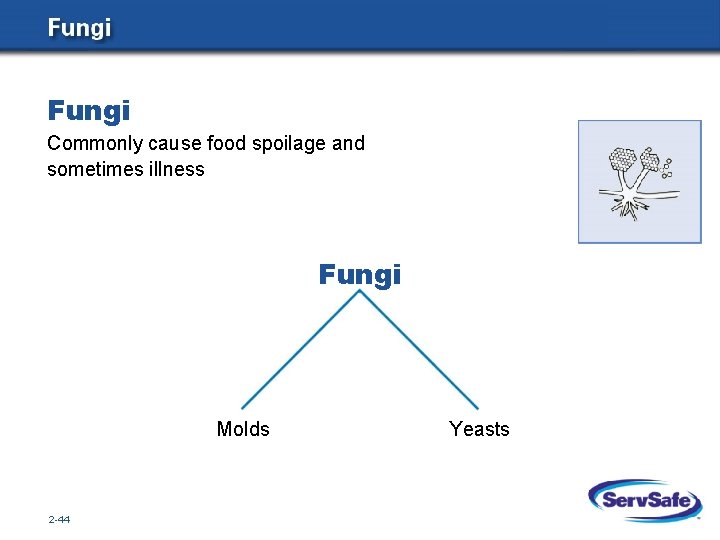 Fungi

Fungi

Commonly cause food spoilage and sometimes illness

Fungi

Molds

Yeasts

2-44

ServSafe